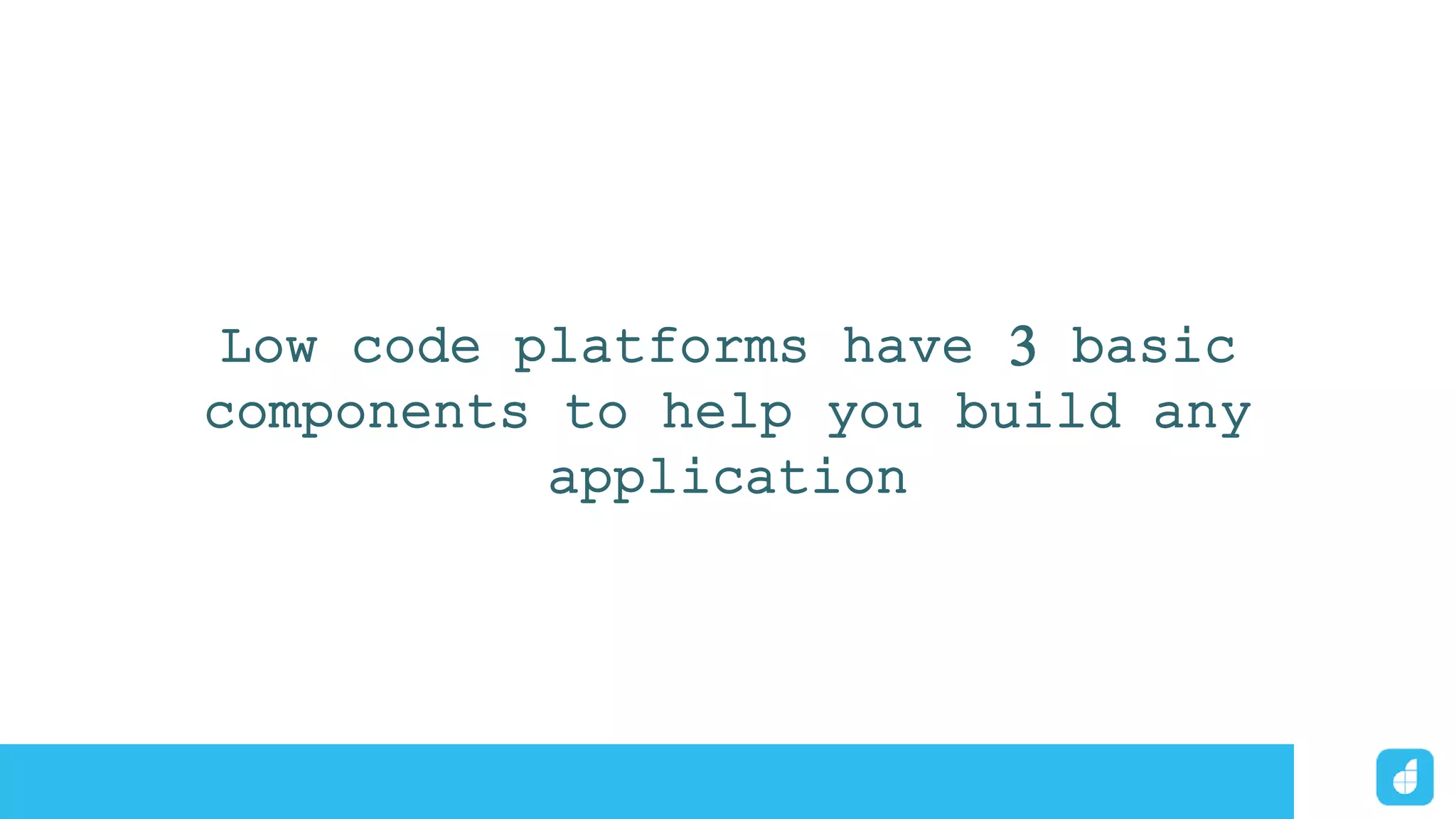 Low code platforms have 3 basic components to help you build any application